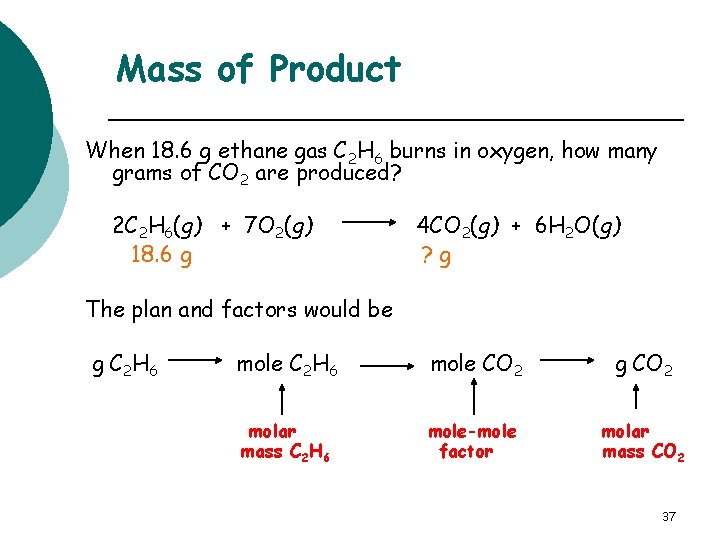 Mass of Product

When 18.6 g ethane gas $C_2H_6$ burns in oxygen, how many grams of $CO_2$ are produced?

$2C_2H_6(g) + 7O_2(g) \longrightarrow 4CO_2(g) + 6H_2O(g)$
18.6 g ? g

The plan and factors would be

g $C_2H_6$ $\longrightarrow$ mole $C_2H_6$ $\longrightarrow$ mole $CO_2$ $\longrightarrow$ g $CO_2$

molar mass $C_2H_6$

mole-mole factor

molar mass $CO_2$

37